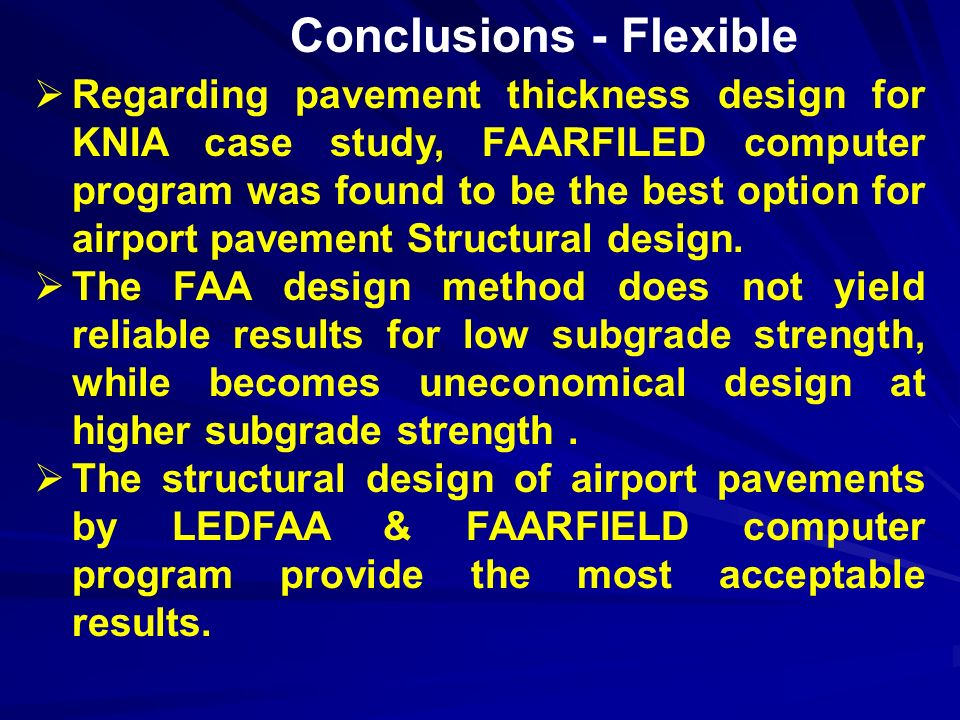 Conclusions - Flexible

➢ Regarding pavement thickness design for KNIA case study, FAARFILED computer program was found to be the best option for airport pavement Structural design.

➢ The FAA design method does not yield reliable results for low subgrade strength, while becomes uneconomical design at higher subgrade strength .

➢ The structural design of airport pavements by LEDFAA & FAARFIELD computer program provide the most acceptable results.